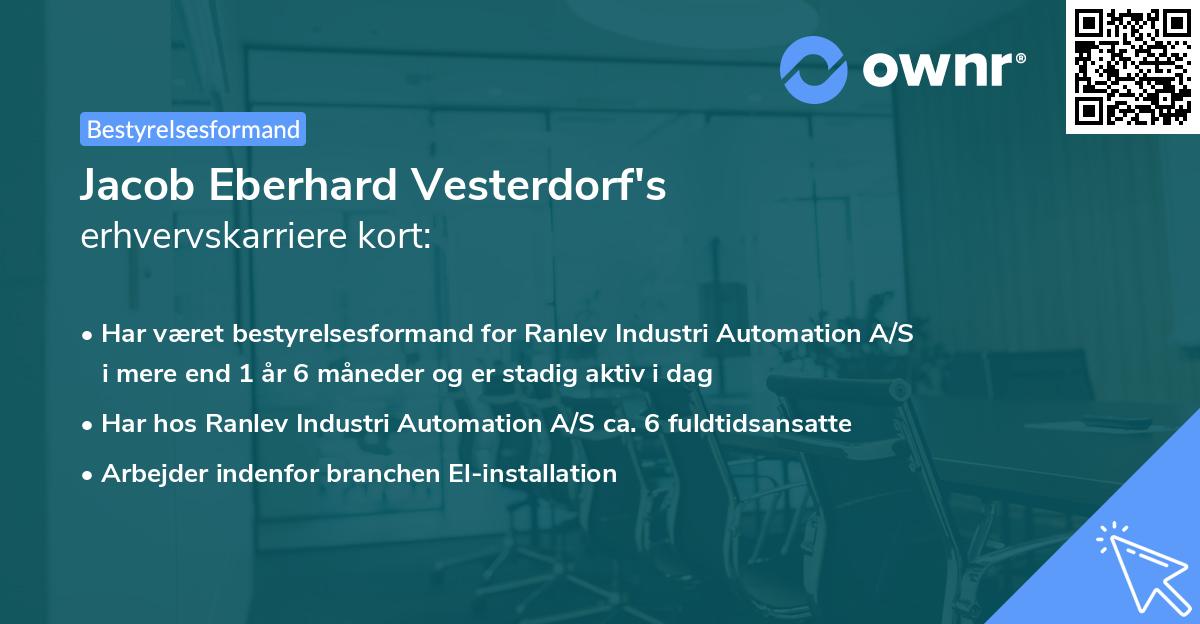 ownr®

Bestyrelsesformand

Jacob Eberhard Vesterdorf's
erhvervskarriere kort:

• Har været bestyrelsesformand for Ranlev Industri Automation A/S i mere end 1 år 6 måneder og er stadig aktiv i dag
• Har hos Ranlev Industri Automation A/S ca. 6 fuldtidsansatte
• Arbejder indenfor branchen El-installation